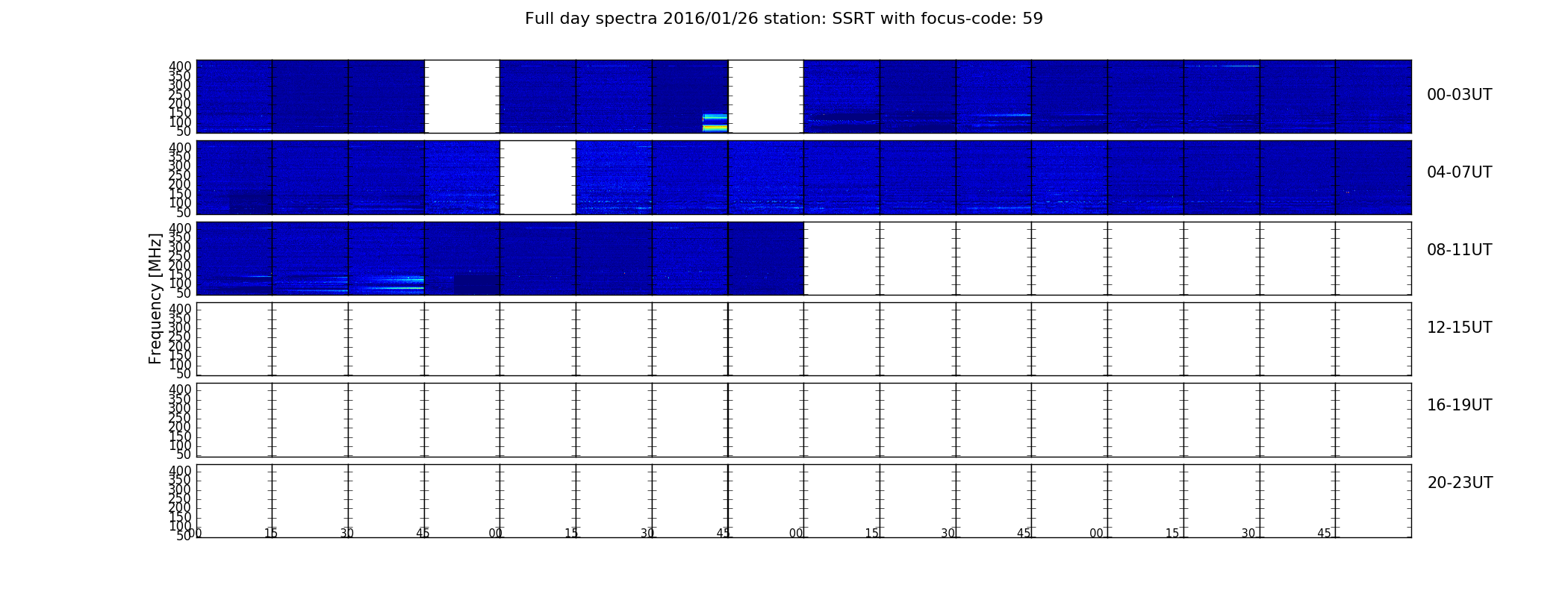 Full day spectra 2016/01/26 station: SSRT with focus-code: 59

400
350
300
250
200
150
100
50

00-03UT

400
350
300
250
200
150
100
50

04-07UT

Frequency [MHz]

400
350
300
250
200
150
100
50

08-11UT

400
350
300
250
200
150
100
50

12-15UT

400
350
300
250
200
150
100
50

16-19UT

400
350
300
250
200
150
100
50

20-23UT

00 15 30 45 00 15 30 45 00 15 30 45 00 15 30 45